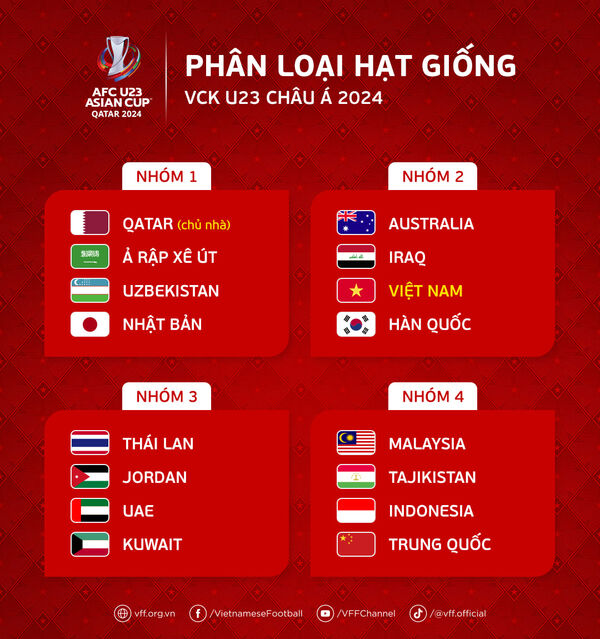 AFC U23 ASIAN CUP QATAR 2024

PHÂN LOẠI HẠT GIỐNG
VCK U23 CHÂU Á 2024

NHÓM 1
QATAR (chủ nhà)
Ả RẬP XÊ ÚT
UZBEKISTAN
NHẬT BẢN

NHÓM 2
AUSTRALIA
IRAQ
VIỆT NAM
HÀN QUỐC

NHÓM 3
THÁI LAN
JORDAN
UAE
KUWAIT

NHÓM 4
MALAYSIA
TAJIKISTAN
INDONESIA
TRUNG QUỐC

vff.org.vn /VietnameseFootball /VFFChannel /@vff.official